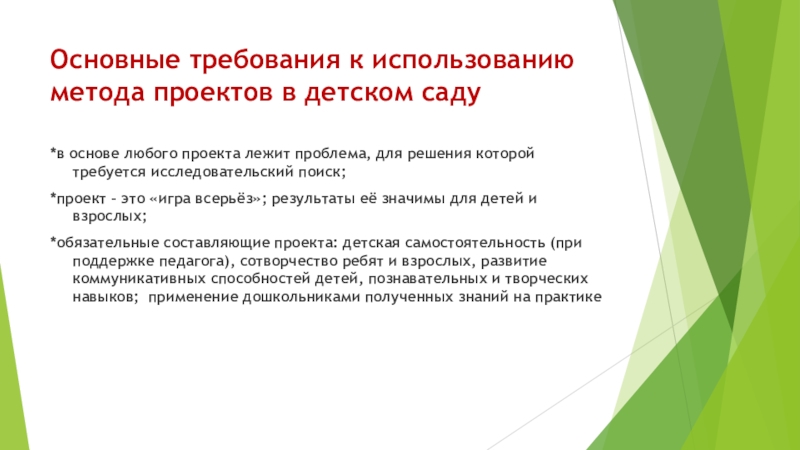 Основные требования к использованию метода проектов в детском саду

*в основе любого проекта лежит проблема, для решения которой требуется исследовательский поиск;

*проект – это «игра всерьёз»; результаты её значимы для детей и взрослых;

*обязательные составляющие проекта: детская самостоятельность (при поддержке педагога), сотворчество ребят и взрослых, развитие коммуникативных способностей детей, познавательных и творческих навыков; применение дошкольниками полученных знаний на практике